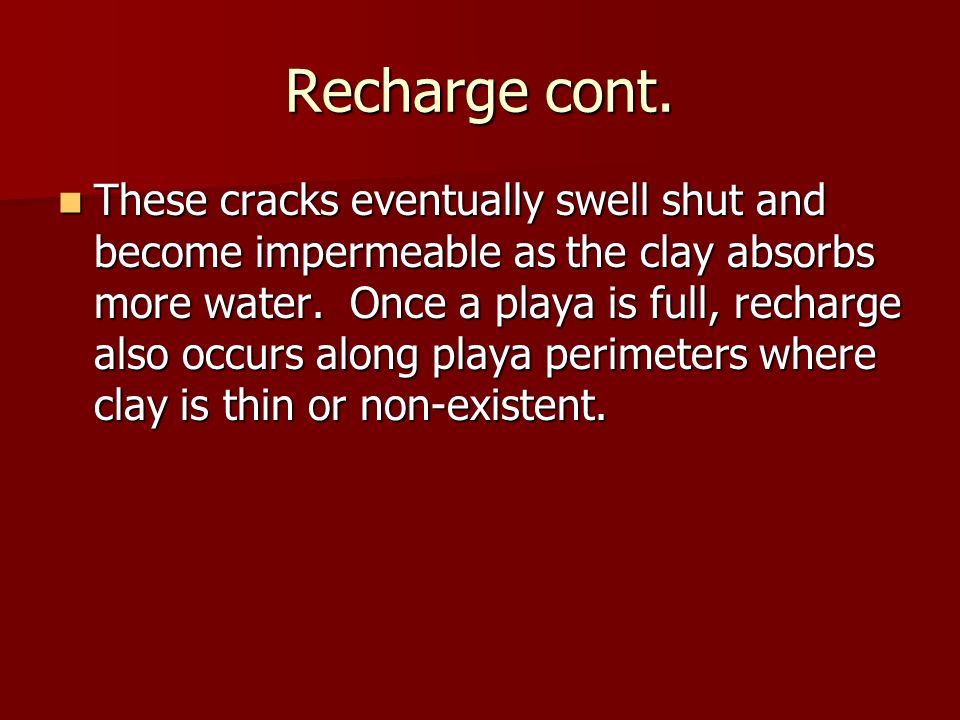 Recharge cont.

These cracks eventually swell shut and become impermeable as the clay absorbs more water. Once a playa is full, recharge also occurs along playa perimeters where clay is thin or non-existent.